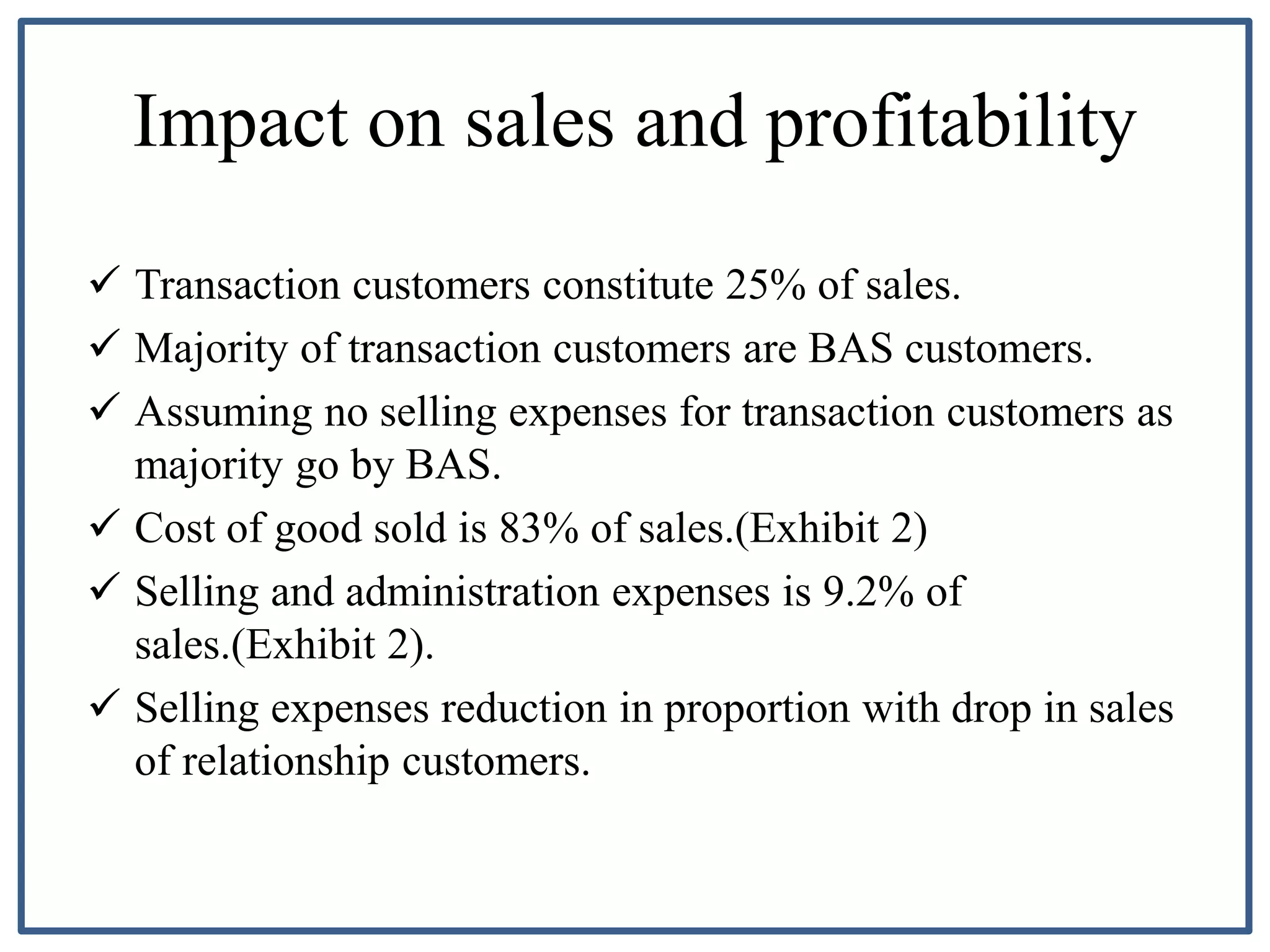 Impact on sales and profitability

✓ Transaction customers constitute 25% of sales.

✓ Majority of transaction customers are BAS customers.

✓ Assuming no selling expenses for transaction customers as majority go by BAS.

✓ Cost of good sold is 83% of sales.(Exhibit 2)

✓ Selling and administration expenses is 9.2% of sales.(Exhibit 2).

✓ Selling expenses reduction in proportion with drop in sales of relationship customers.